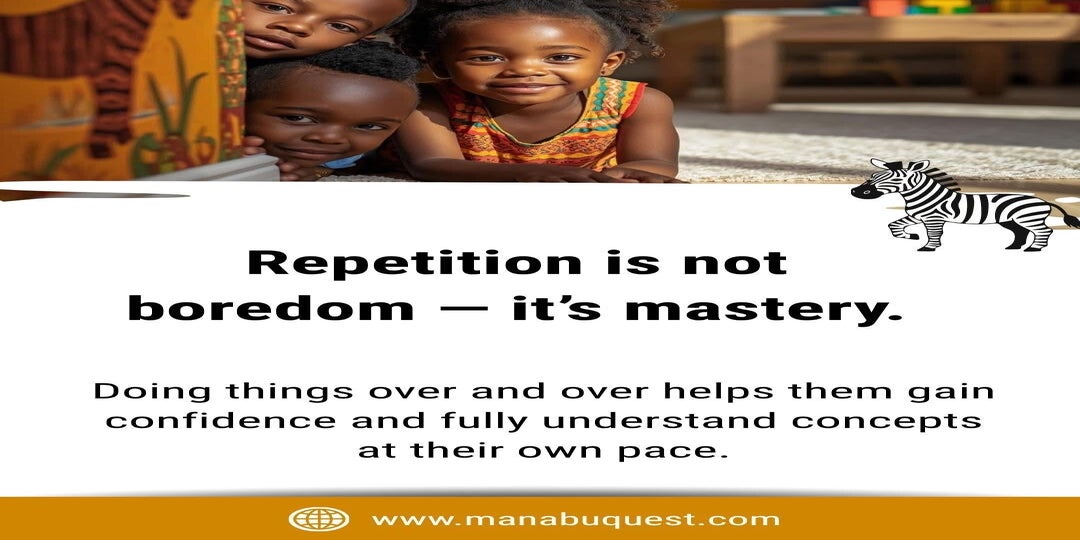 Repetition is not boredom — it's mastery.

Doing things over and over helps them gain confidence and fully understand concepts at their own pace.

www.manabuquest.com